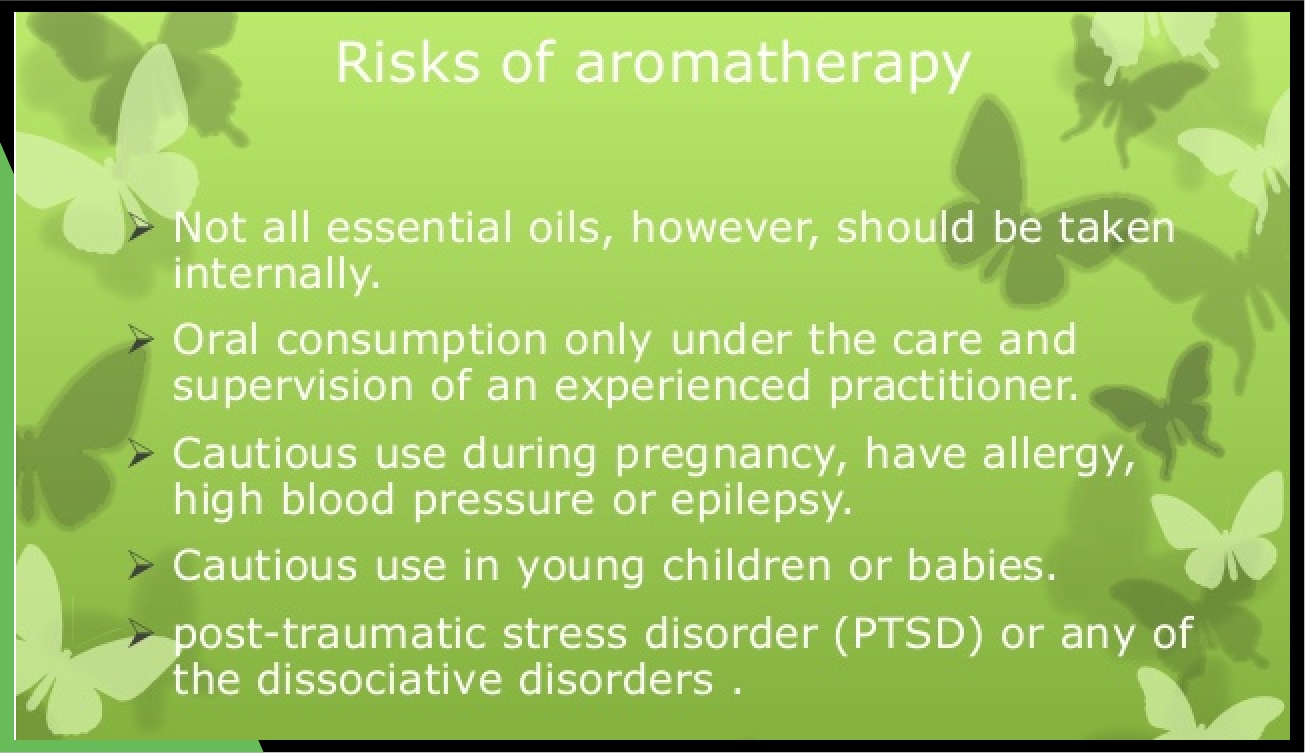 Risks of aromatherapy

➢ Not all essential oils, however, should be taken internally.

➢ Oral consumption only under the care and supervision of an experienced practitioner.

➢ Cautious use during pregnancy, have allergy, high blood pressure or epilepsy.

➢ Cautious use in young children or babies.

➢ post-traumatic stress disorder (PTSD) or any of the dissociative disorders .